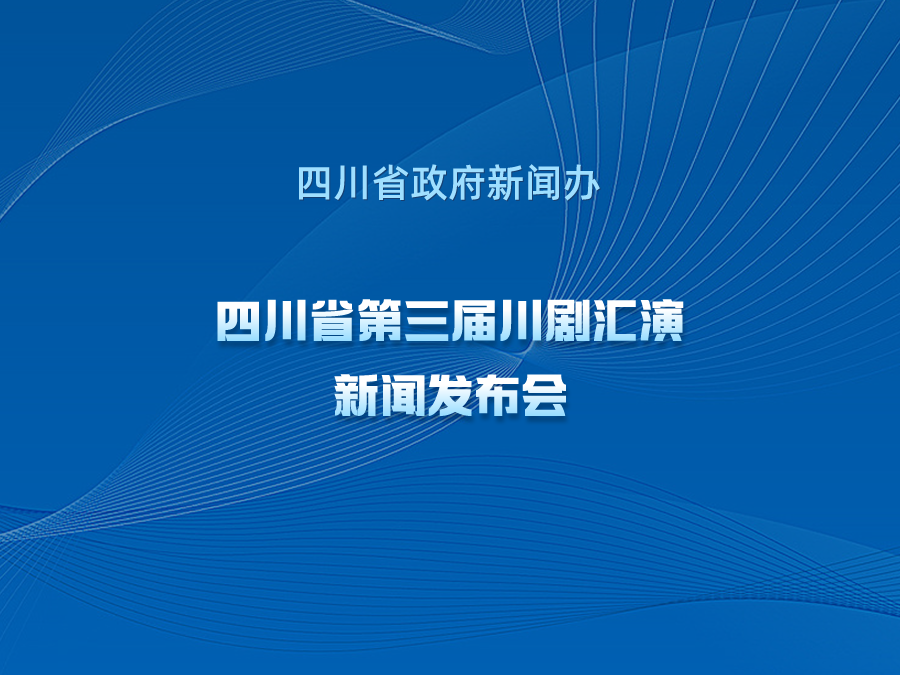 四川省政府新闻办

四川省第三届川剧汇演
新闻发布会